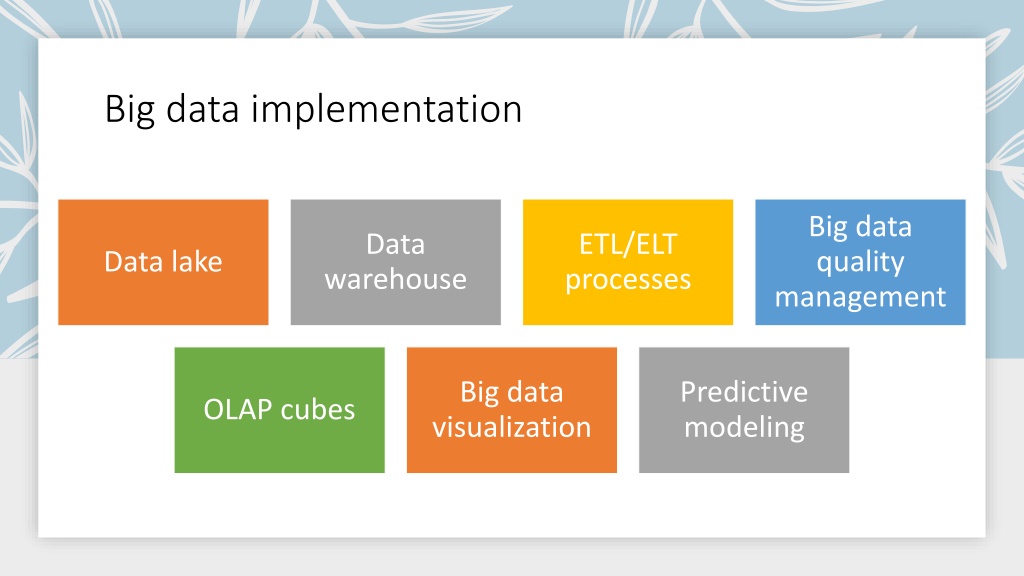 Big data implementation

Data lake

Data warehouse

ETL/ELT processes

Big data quality management

OLAP cubes

Big data visualization

Predictive modeling